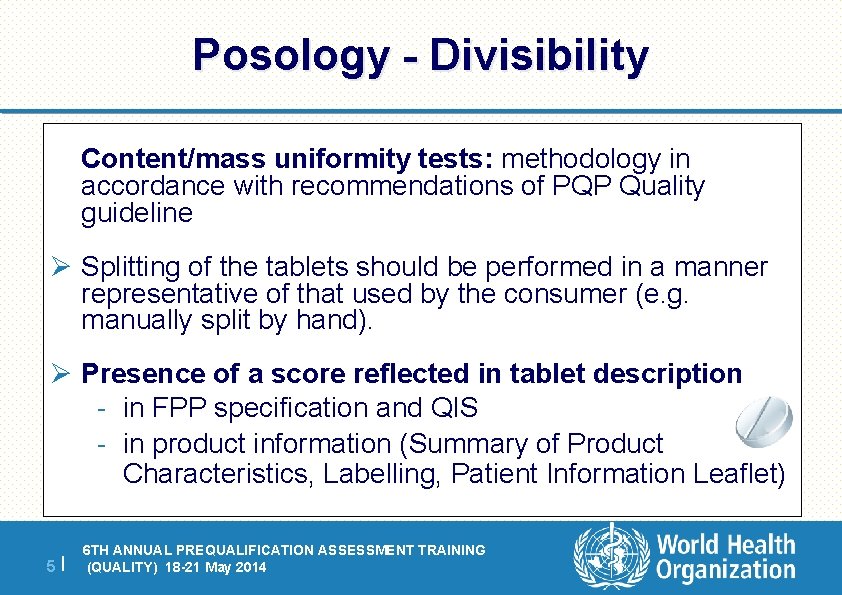 Posology - Divisibility

Content/mass uniformity tests: methodology in accordance with recommendations of PQP Quality guideline

➢ Splitting of the tablets should be performed in a manner representative of that used by the consumer (e.g. manually split by hand).

➢ Presence of a score reflected in tablet description
- in FPP specification and QIS
- in product information (Summary of Product Characteristics, Labelling, Patient Information Leaflet)

5 | 6TH ANNUAL PREQUALIFICATION ASSESSMENT TRAINING (QUALITY) 18-21 May 2014

World Health Organization